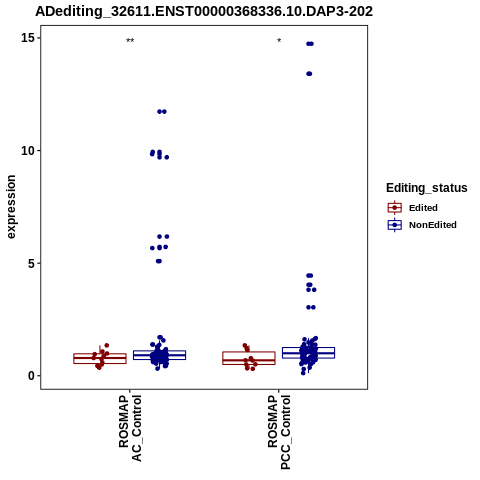 ADediting_32611.ENST00000368336.10.DAP3-202

15
10
5
0

expression

**
*

ROSMAP
AC_Control

ROSMAP
PCC_Control

Editing_status
Edited
NonEdited